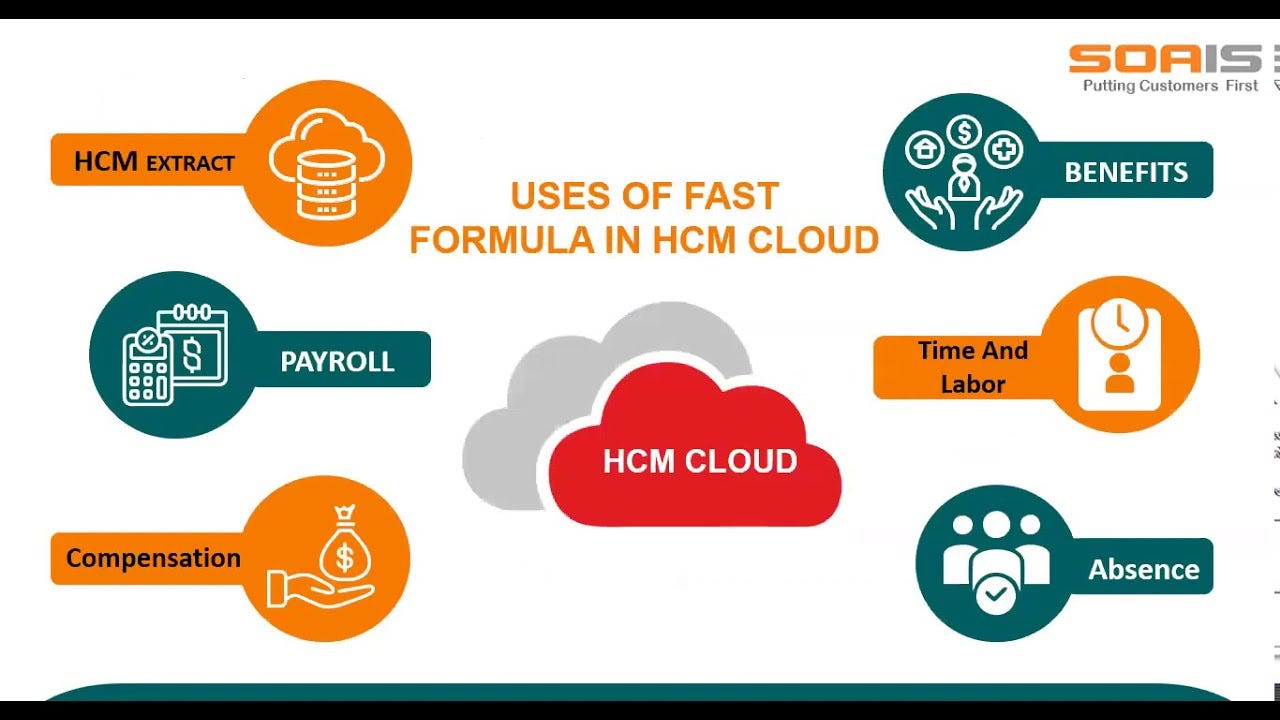 SOAIS
Putting Customers First

HCM EXTRACT

USES OF FAST FORMULA IN HCM CLOUD

BENEFITS

PAYROLL

HCM CLOUD

Time And Labor

Compensation

Absence